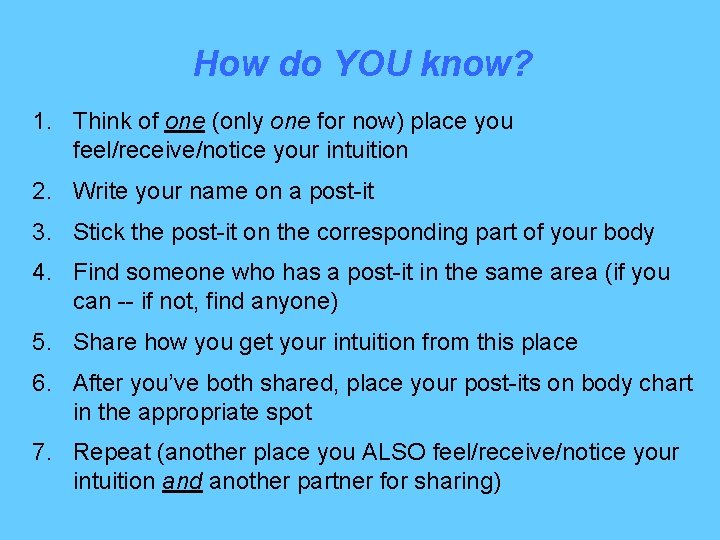 How do YOU know?

1. Think of one (only one for now) place you feel/receive/notice your intuition

2. Write your name on a post-it

3. Stick the post-it on the corresponding part of your body

4. Find someone who has a post-it in the same area (if you can -- if not, find anyone)

5. Share how you get your intuition from this place

6. After you've both shared, place your post-its on body chart in the appropriate spot

7. Repeat (another place you ALSO feel/receive/notice your intuition and another partner for sharing)